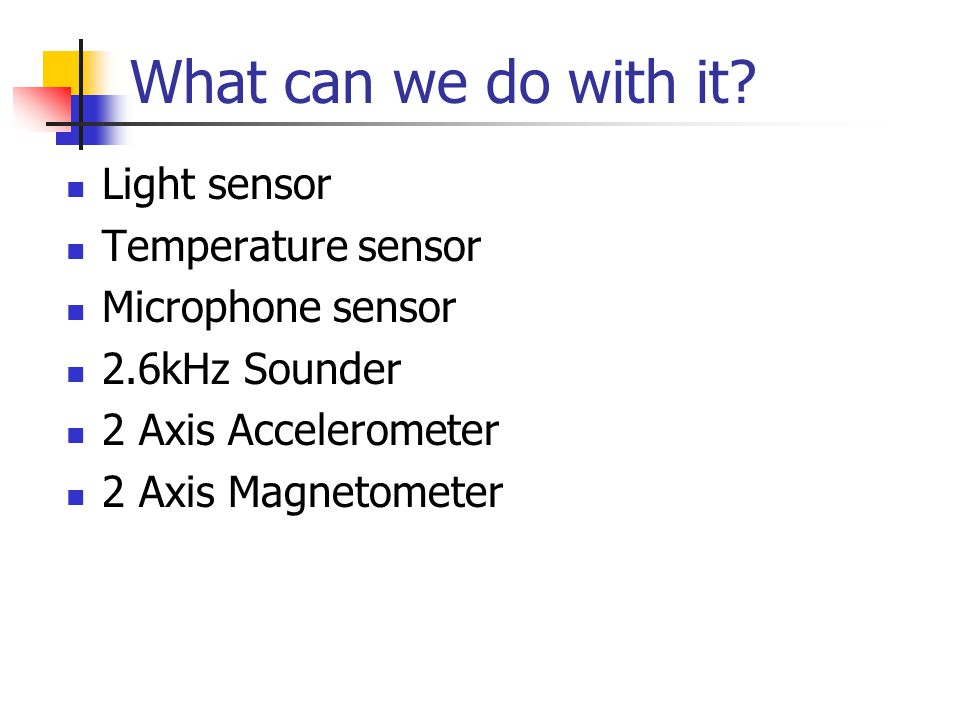 What can we do with it?

- Light sensor
- Temperature sensor
- Microphone sensor
- 2.6kHz Sounder
- 2 Axis Accelerometer
- 2 Axis Magnetometer